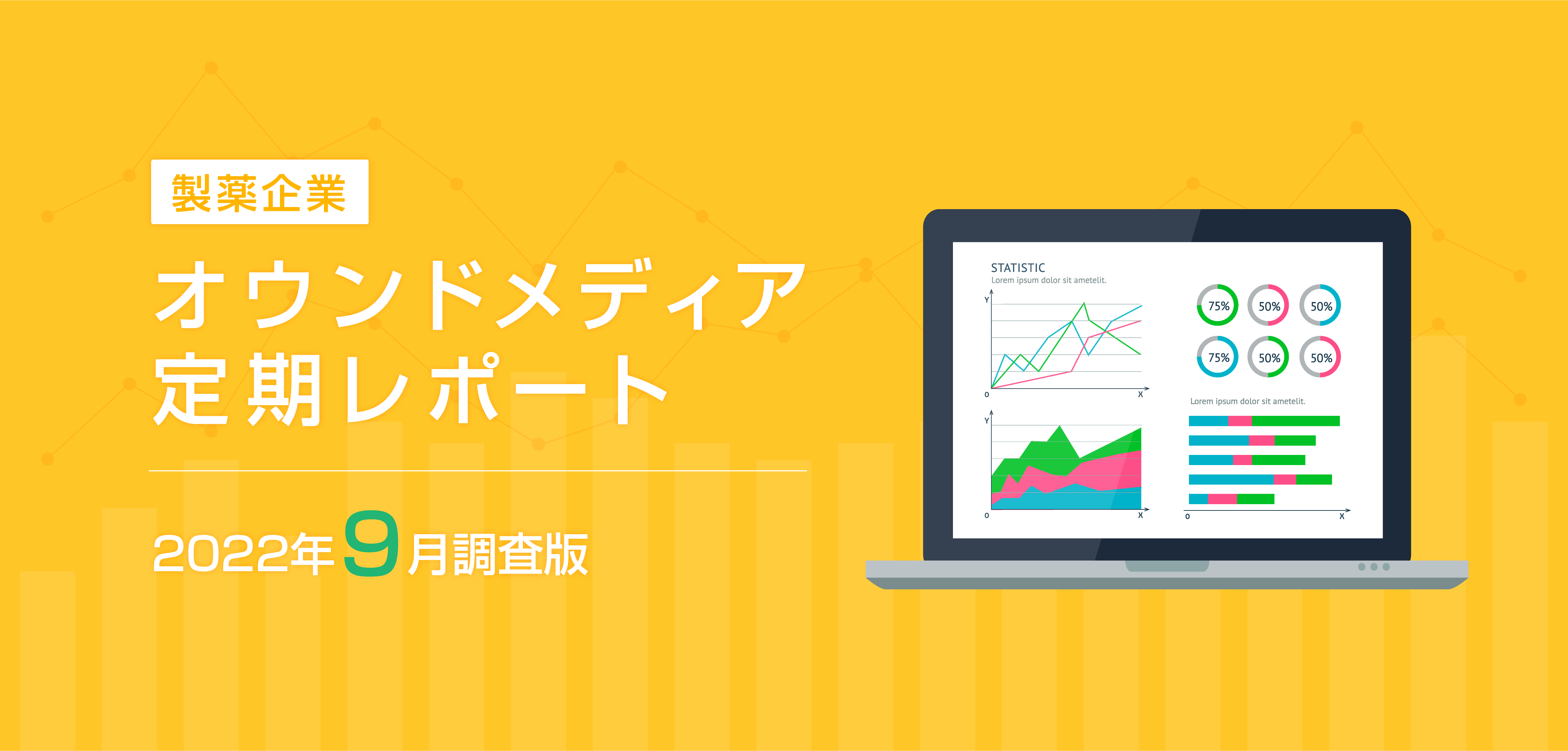 製薬企業

オウンドメディア
定期レポート

2022年9月調査版

STATISTIC
Lorem ipsum dolor sit ametelit.

Y
0
X

75% 50% 50%
75% 50% 50%

Lorem ipsum dolor sit ametelit.

Y
0
X

0
X